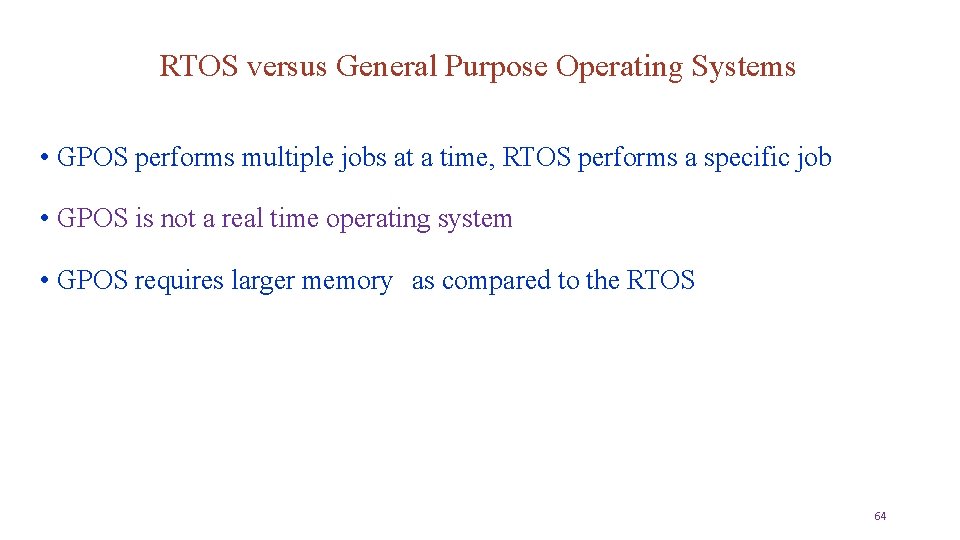 RTOS versus General Purpose Operating Systems

• GPOS performs multiple jobs at a time, RTOS performs a specific job

• GPOS is not a real time operating system

• GPOS requires larger memory as compared to the RTOS

64